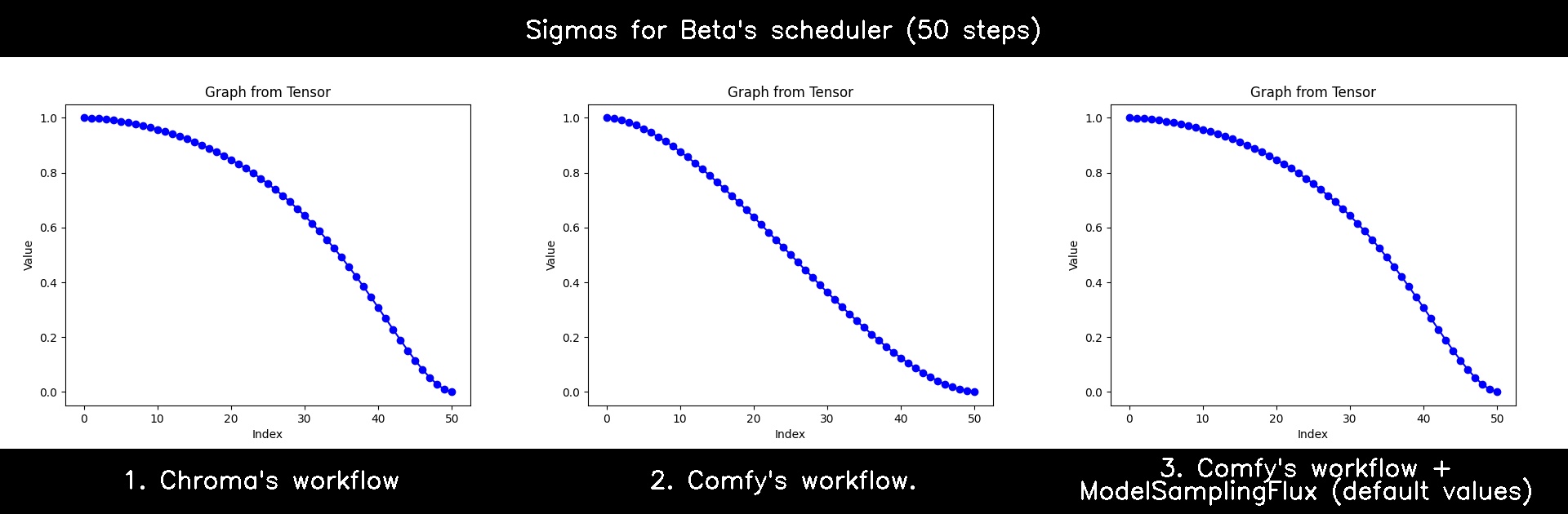 Sigmas for Beta's scheduler (50 steps)

Graph from Tensor

1.0
0.8
0.6
0.4
0.2
0.0

Value

0 10 20 30 40 50

Index

Graph from Tensor

1.0
0.8
0.6
0.4
0.2
0.0

Value

0 10 20 30 40 50

Index

Graph from Tensor

1.0
0.8
0.6
0.4
0.2
0.0

Value

0 10 20 30 40 50

Index

1. Chroma's workflow

2. Comfy's workflow.

3. Comfy's workflow + ModelSamplingFlux (default values)